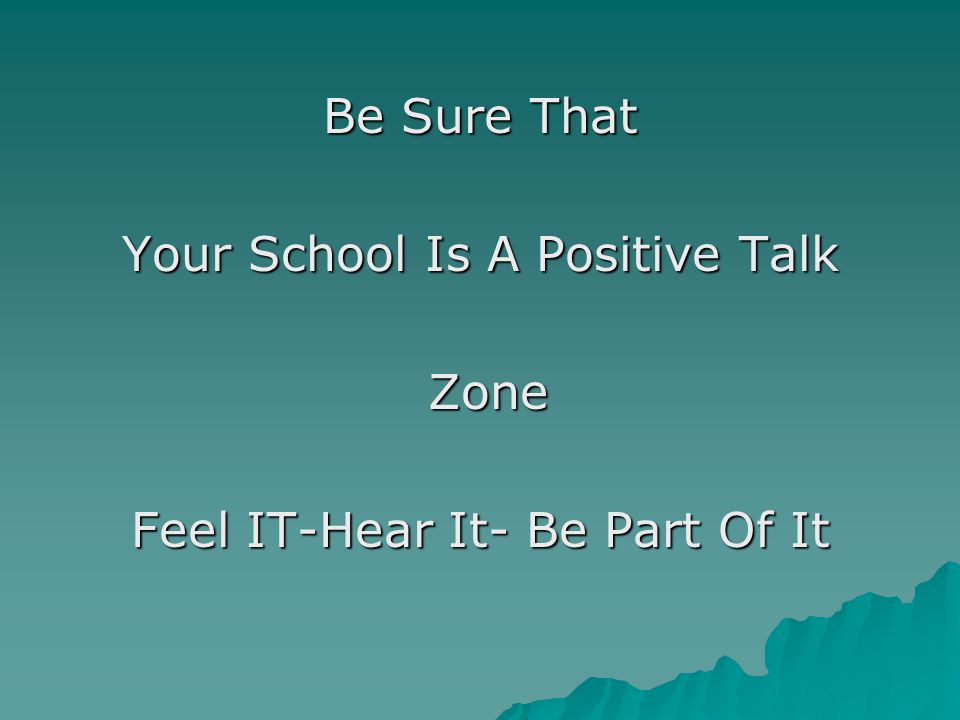 Be Sure That

Your School Is A Positive Talk

Zone

Feel IT-Hear It- Be Part Of It